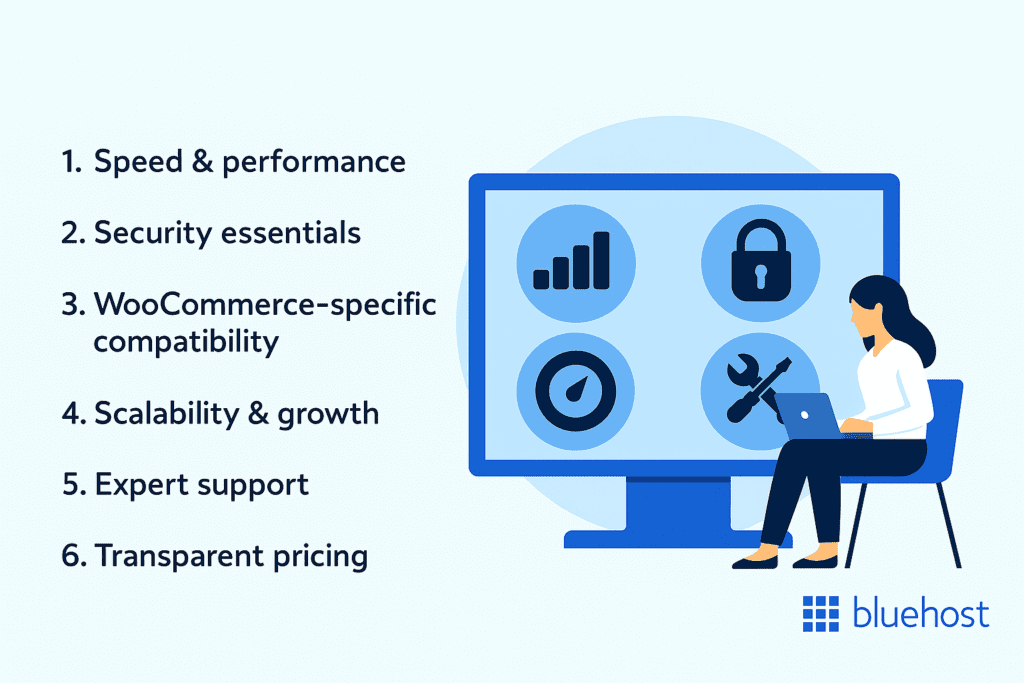 1. Speed & performance

2. Security essentials

3. WooCommerce-specific compatibility

4. Scalability & growth

5. Expert support

6. Transparent pricing

bluehost